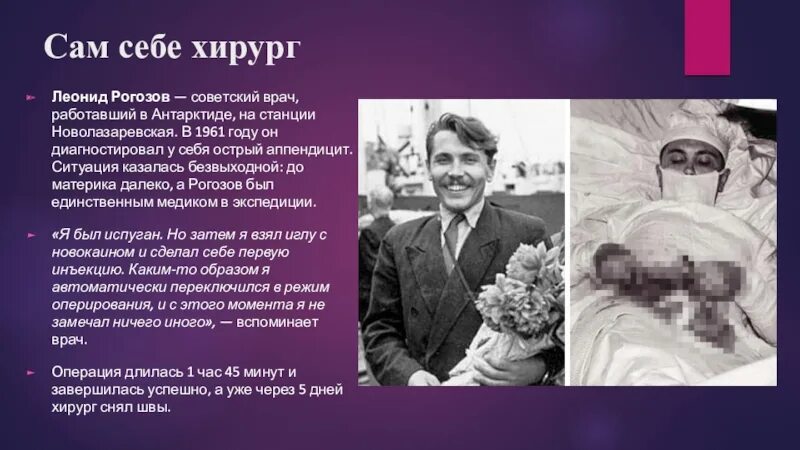 Сам себе хирург

Леонид Рогозов — советский врач, работавший в Антарктиде, на станции Новолазаревская. В 1961 году он диагностировал у себя острый аппендицит. Ситуация казалась безвыходной: до материка далеко, а Рогозов был единственным медиком в экспедиции.

«Я был испуган. Но затем я взял иглу с новокаином и сделал себе первую инъекцию. Каким-то образом я автоматически переключился в режим оперирования, и с этого момента я не замечал ничего иного», — вспоминает врач.

Операция длилась 1 час 45 минут и завершилась успешно, а уже через 5 дней хирург снял швы.